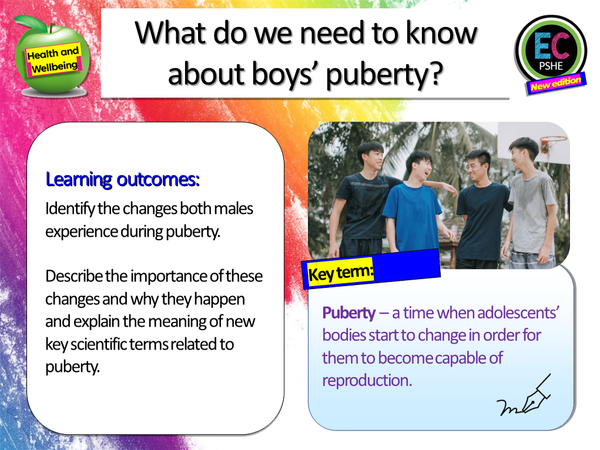 Health and Wellbeing

What do we need to know about boys' puberty?

EC
PSHE
New edition

Learning outcomes:

Identify the changes both males experience during puberty.

Describe the importance of these changes and why they happen and explain the meaning of new key scientific terms related to puberty.

Key term:

Puberty – a time when adolescents' bodies start to change in order for them to become capable of reproduction.